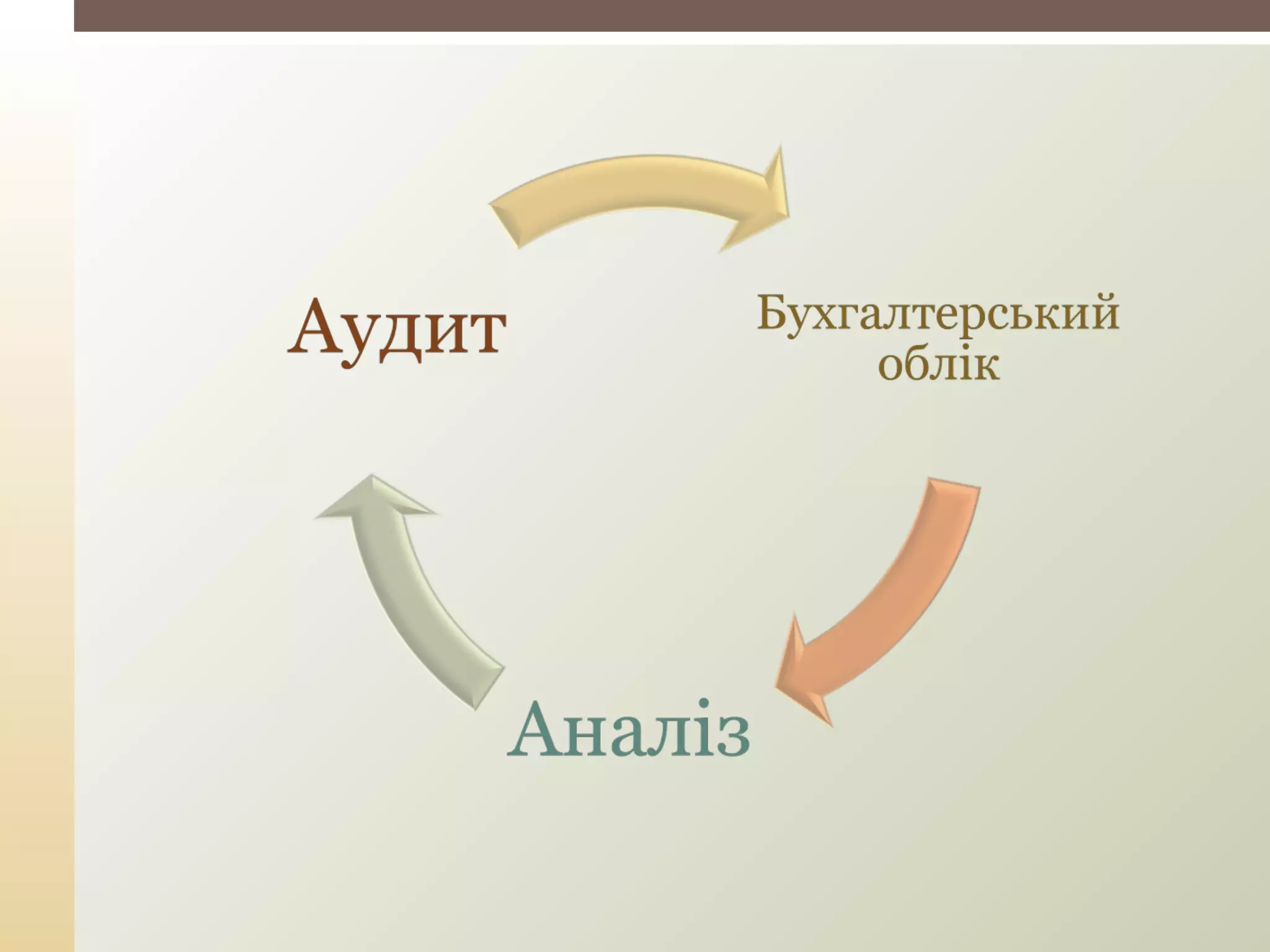 Аудит

Бухгалтерський облік

Аналіз